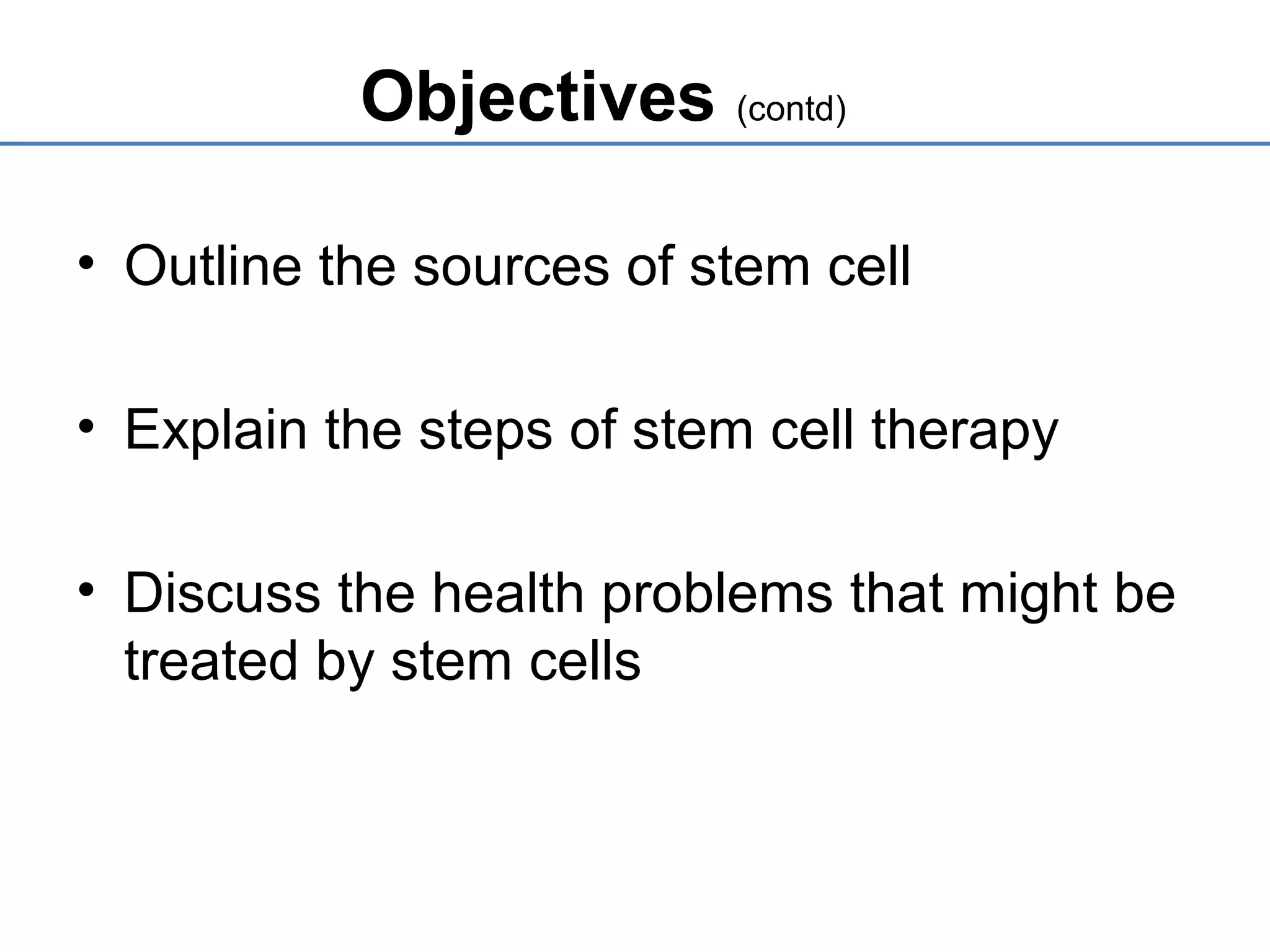 Objectives (contd)

• Outline the sources of stem cell

• Explain the steps of stem cell therapy

• Discuss the health problems that might be treated by stem cells